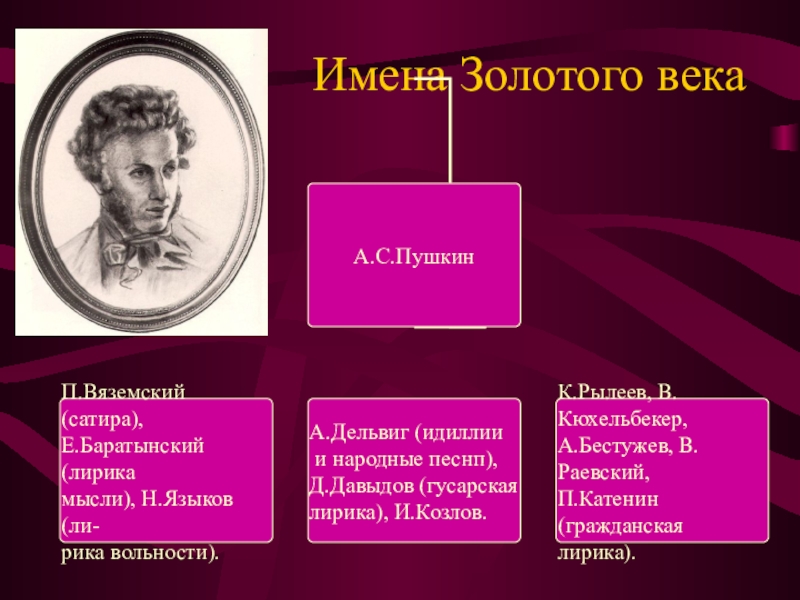 Имена Золотого века

А.С.Пушкин

П.Вяземский (сатира), Е.Баратынский (лирика мысли), Н.Языков (лирика вольности).

А.Дельвиг (идиллии и народные песнп), Д.Давыдов (гусарская лирика), И.Козлов.

К.Рылеев, В. Кюхельбекер, А.Бестужев, В. Раевский, П.Катенин (гражданская лирика).